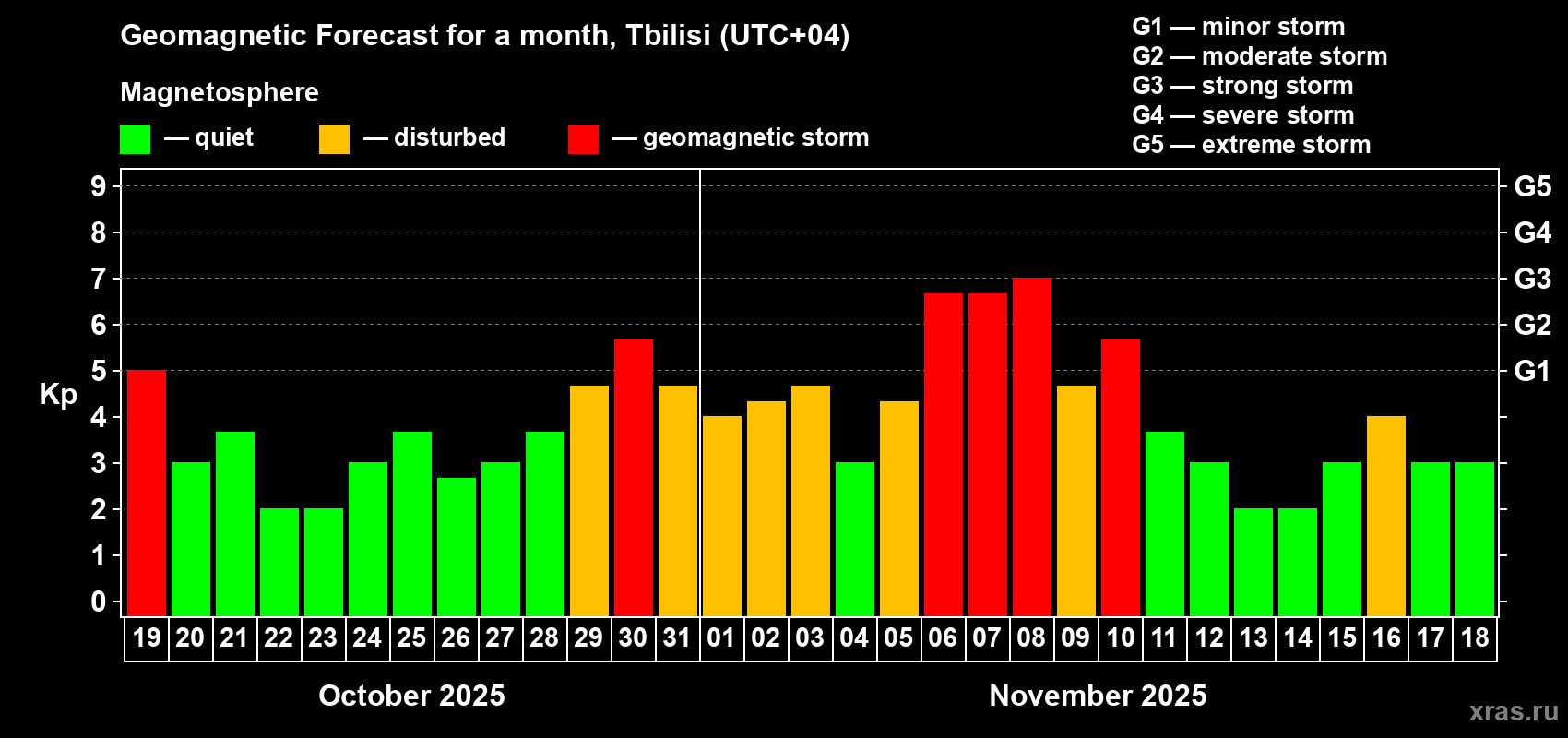 Geomagnetic Forecast for a month, Tbilisi (UTC+04)

Magnetosphere

— quiet — disturbed — geomagnetic storm

G1 — minor storm
G2 — moderate storm
G3 — strong storm
G4 — severe storm
G5 — extreme storm

Kp

9
8
7
6
5
4
3
2
1
0

G5
G4
G3
G2
G1

19 20 21 22 23 24 25 26 27 28 29 30 31 01 02 03 04 05 06 07 08 09 10 11 12 13 14 15 16 17 18

October 2025

November 2025

xras.ru